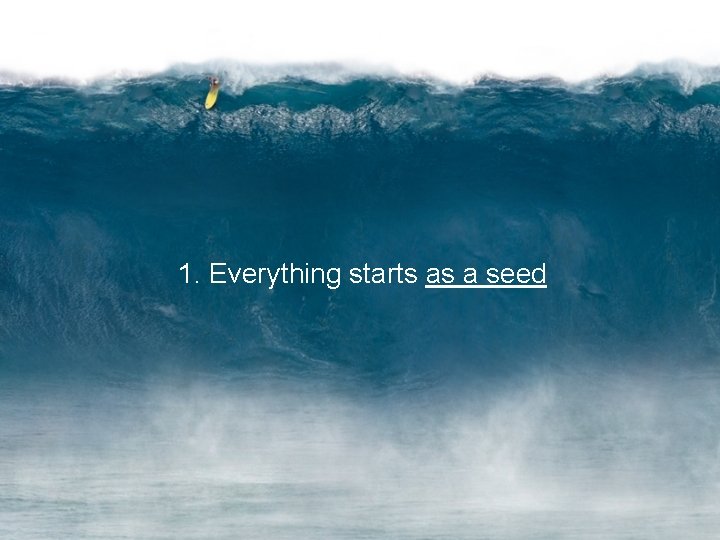 1. Everything starts as a seed